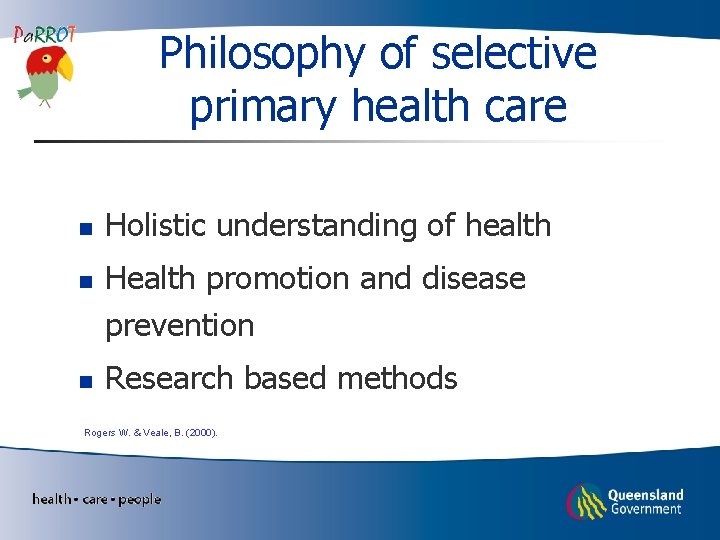 PaRROT

Philosophy of selective primary health care

- Holistic understanding of health
- Health promotion and disease prevention
- Research based methods

Rogers W. & Veale, B. (2000).

health • care • people

Queensland Government